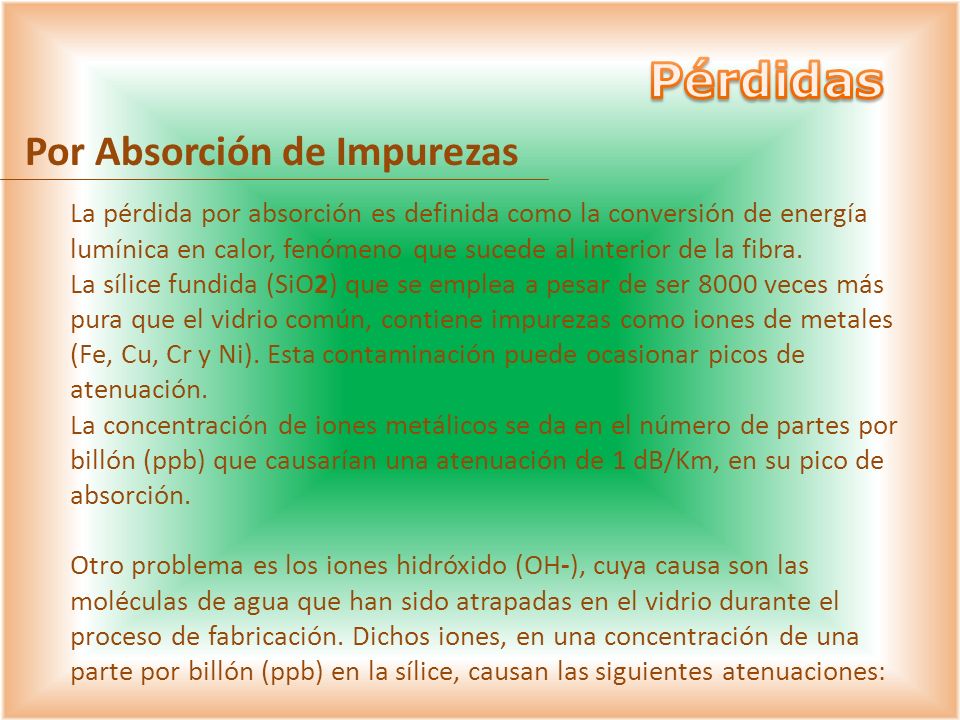 Pérdidas

Por Absorción de Impurezas

La pérdida por absorción es definida como la conversión de energía lumínica en calor, fenómeno que sucede al interior de la fibra.
La sílice fundida (SiO2) que se emplea a pesar de ser 8000 veces más pura que el vidrio común, contiene impurezas como iones de metales (Fe, Cu, Cr y Ni). Esta contaminación puede ocasionar picos de atenuación.
La concentración de iones metálicos se da en el número de partes por billón (ppb) que causarían una atenuación de 1 dB/Km, en su pico de absorción.

Otro problema es los iones hidróxido (OH-), cuya causa son las moléculas de agua que han sido atrapadas en el vidrio durante el proceso de fabricación. Dichos iones, en una concentración de una parte por billón (ppb) en la sílice, causan las siguientes atenuaciones: